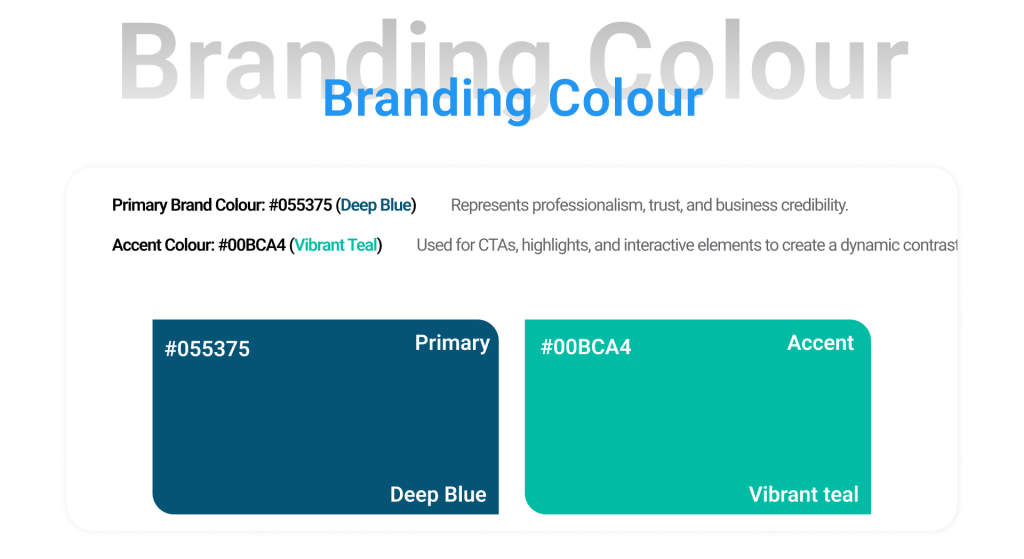 Branding Colour

Branding Colour

Primary Brand Colour: #055375 (Deep Blue) Represents professionalism, trust, and business credibility.

Accent Colour: #00BCA4 (Vibrant Teal) Used for CTAs, highlights, and interactive elements to create a dynamic contrast

#055375

Primary

Deep Blue

#00BCA4

Accent

Vibrant teal